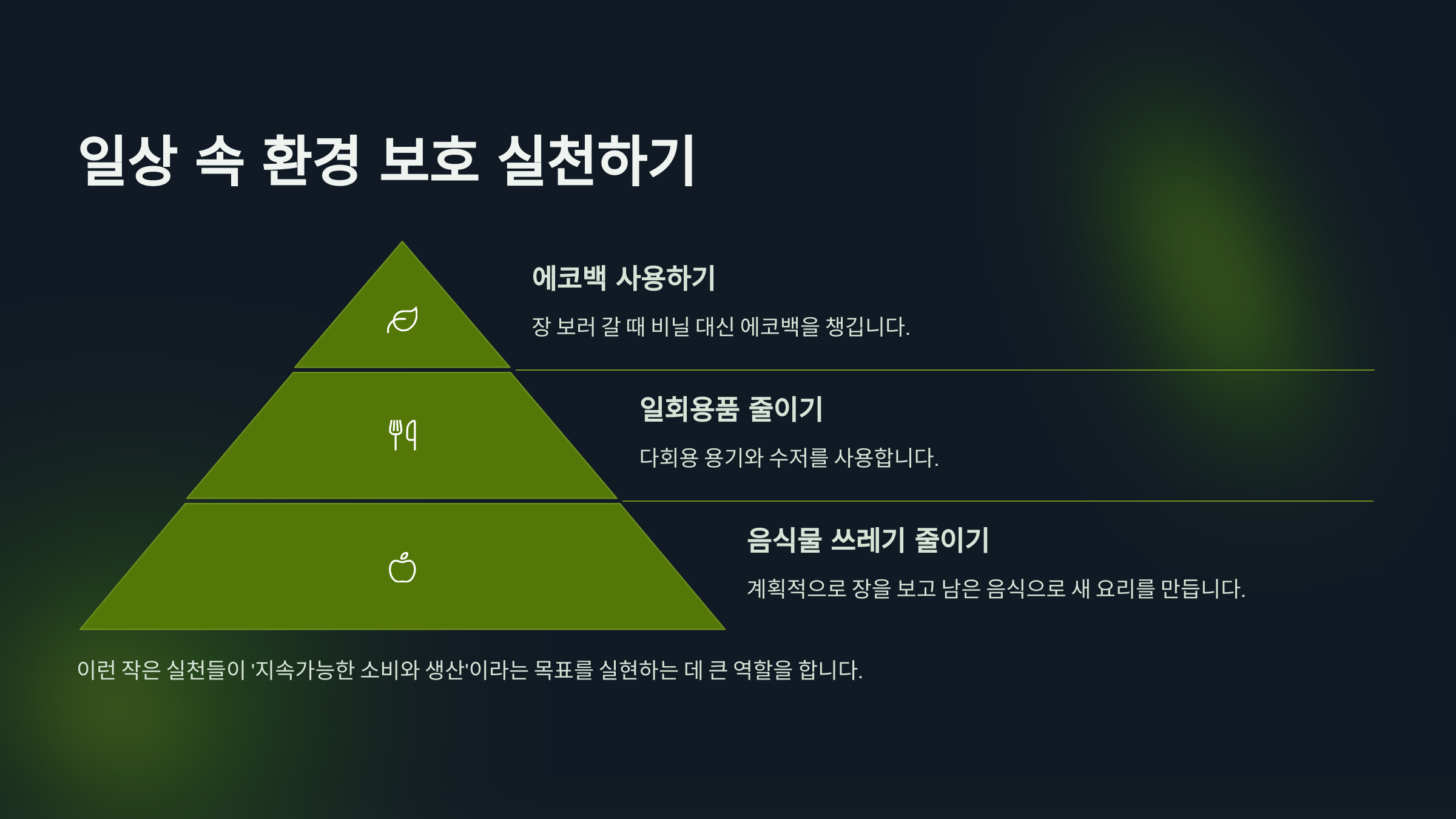 일상 속 환경 보호 실천하기

에코백 사용하기

장 보러 갈 때 비닐 대신 에코백을 챙깁니다.

일회용품 줄이기

다회용 용기와 수저를 사용합니다.

음식물 쓰레기 줄이기

계획적으로 장을 보고 남은 음식으로 새 요리를 만듭니다.

이런 작은 실천들이 '지속가능한 소비와 생산'이라는 목표를 실현하는 데 큰 역할을 합니다.